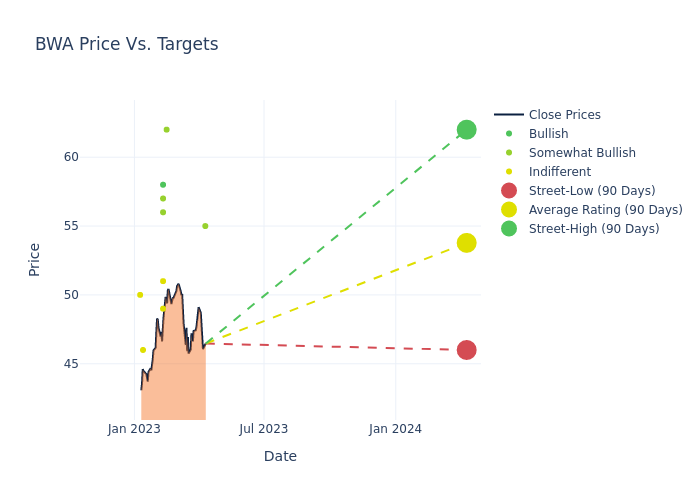 BWA Price Vs. Targets

Close Prices
Bullish
Somewhat Bullish
Indifferent
Street-Low (90 Days)
Average Rating (90 Days)
Street-High (90 Days)

Price

60
55
50
45

Jan 2023
Jul 2023
Jan 2024

Date